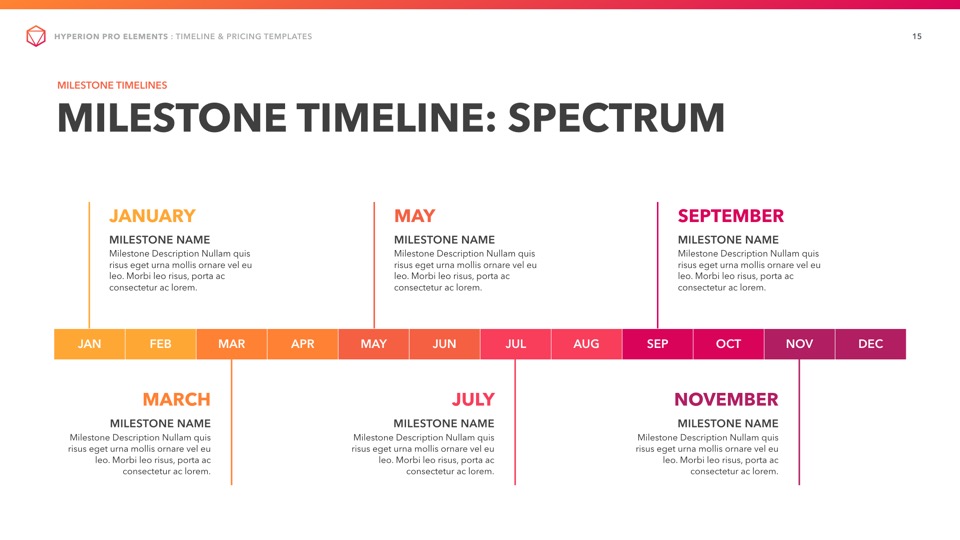 HYPERION PRO ELEMENTS : TIMELINE & PRICING TEMPLATES

15

MILESTONE TIMELINES

MILESTONE TIMELINE: SPECTRUM

JANUARY

MILESTONE NAME

Milestone Description Nullam quis risus eget urna mollis ornare vel eu leo. Morbi leo risus, porta ac consectetur ac lorem.

MAY

MILESTONE NAME

Milestone Description Nullam quis risus eget urna mollis ornare vel eu leo. Morbi leo risus, porta ac consectetur ac lorem.

SEPTEMBER

MILESTONE NAME

Milestone Description Nullam quis risus eget urna mollis ornare vel eu leo. Morbi leo risus, porta ac consectetur ac lorem.

JAN FEB MAR APR MAY JUN JUL AUG SEP OCT NOV DEC

MARCH

MILESTONE NAME

Milestone Description Nullam quis risus eget urna mollis ornare vel eu leo. Morbi leo risus, porta ac consectetur ac lorem.

JULY

MILESTONE NAME

Milestone Description Nullam quis risus eget urna mollis ornare vel eu leo. Morbi leo risus, porta ac consectetur ac lorem.

NOVEMBER

MILESTONE NAME

Milestone Description Nullam quis risus eget urna mollis ornare vel eu leo. Morbi leo risus, porta ac consectetur ac lorem.